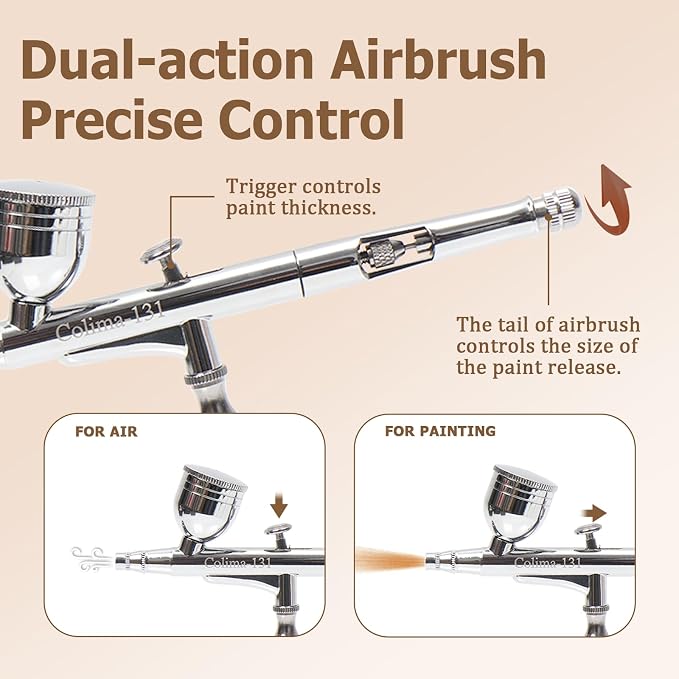 Dual-action Airbrush
Precise Control

Trigger controls paint thickness.

Colima-131

The tail of airbrush controls the size of the paint release.

FOR AIR

Colima-131

FOR PAINTING

Colima-131